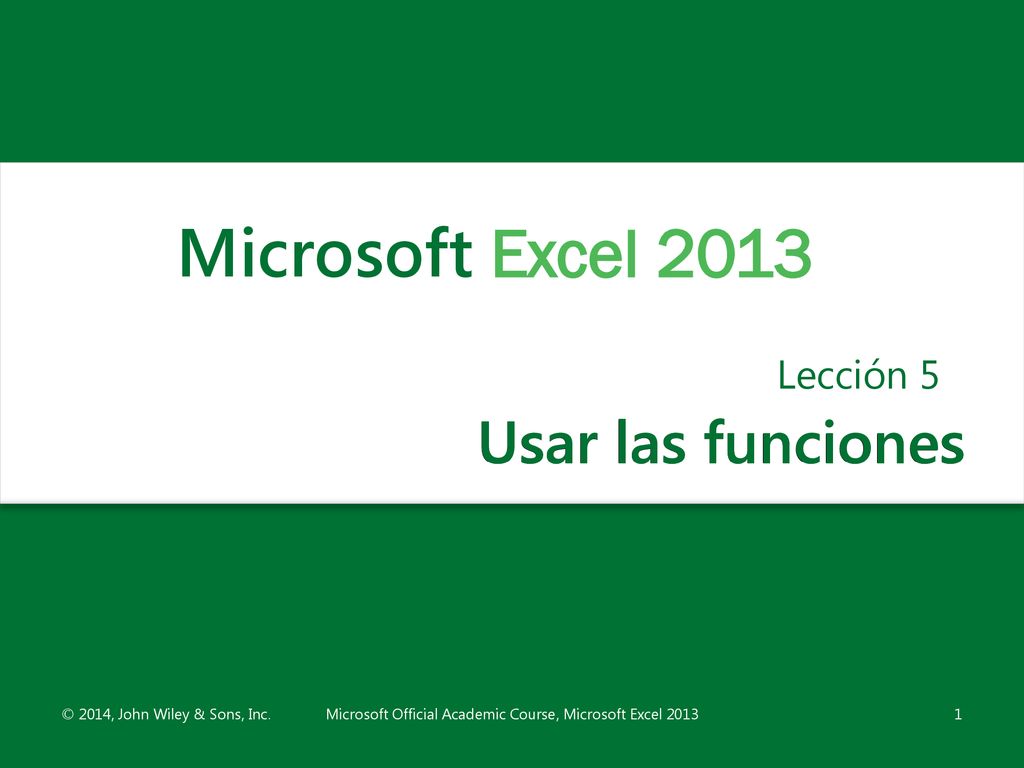 Microsoft Excel 2013

Lección 5

Usar las funciones

© 2014, John Wiley & Sons, Inc.

Microsoft Official Academic Course, Microsoft Excel 2013

1